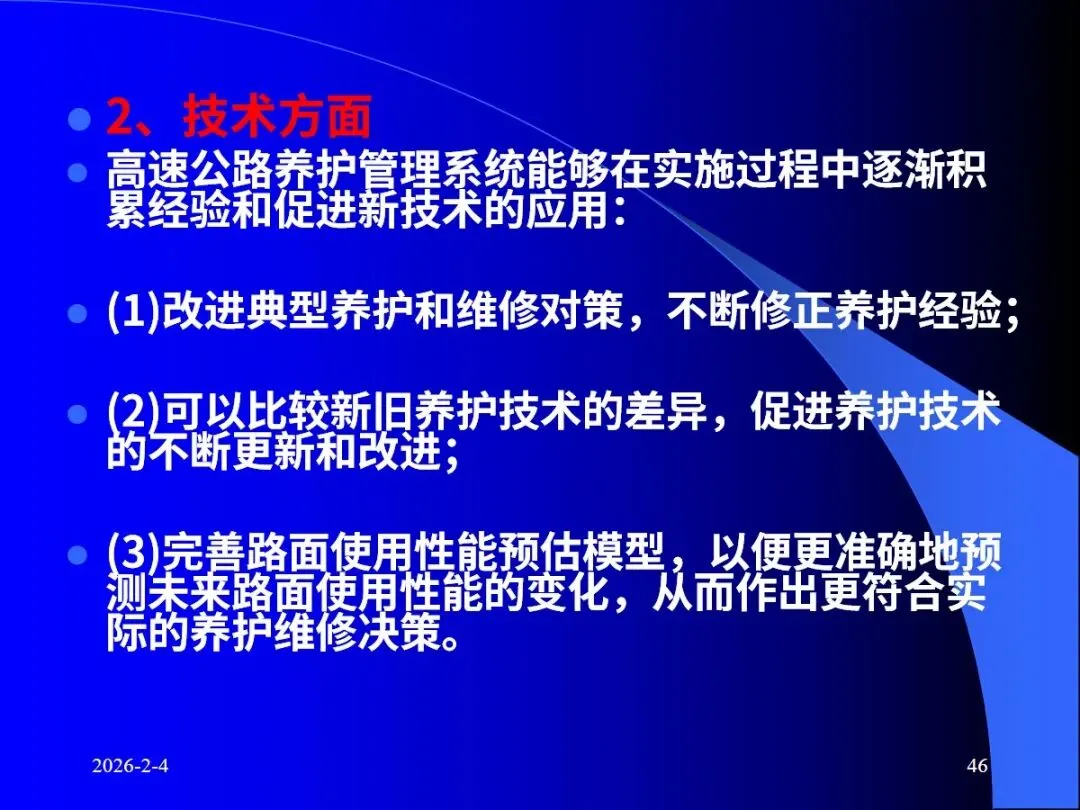 2、技术方面

高速公路养护管理系统能够在实施过程中逐渐积累经验和促进新技术的应用：

(1)改进典型养护和维修对策，不断修正养护经验；

(2)可以比较新旧养护技术的差异，促进养护技术的不断更新和改进；

(3)完善路面使用性能预估模型，以便更准确地预测未来路面使用性能的变化，从而作出更符合实际的养护维修决策。

2026-2-4

46